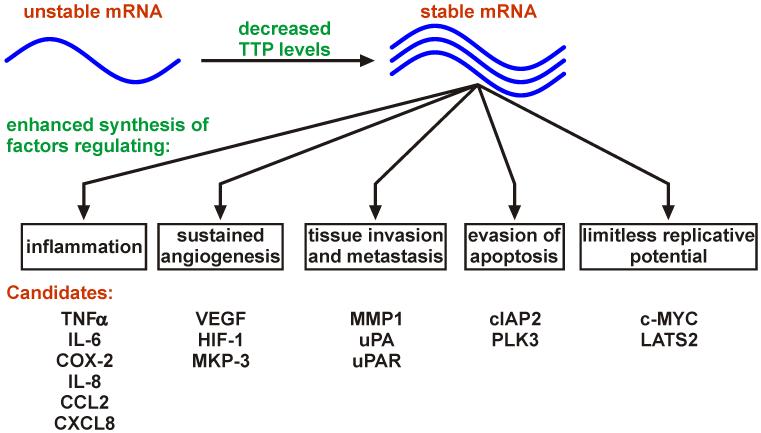 unstable mRNA

decreased TTP levels

stable mRNA

enhanced synthesis of factors regulating:

inflammation

sustained angiogenesis

tissue invasion and metastasis

evasion of apoptosis

limitless replicative potential

Candidates:

TNFα
IL-6
COX-2
IL-8
CCL2
CXCL8

VEGF
HIF-1
MKP-3

MMP1
uPA
uPAR

cIAP2
PLK3

c-MYC
LATS2